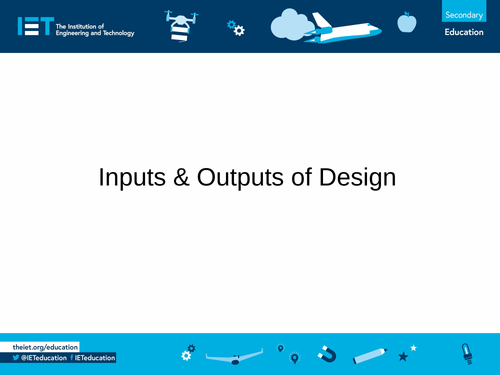 IET The Institution of Engineering and Technology

Secondary
Education

Inputs & Outputs of Design

theiet.org/education
@IETeducation IETeducation